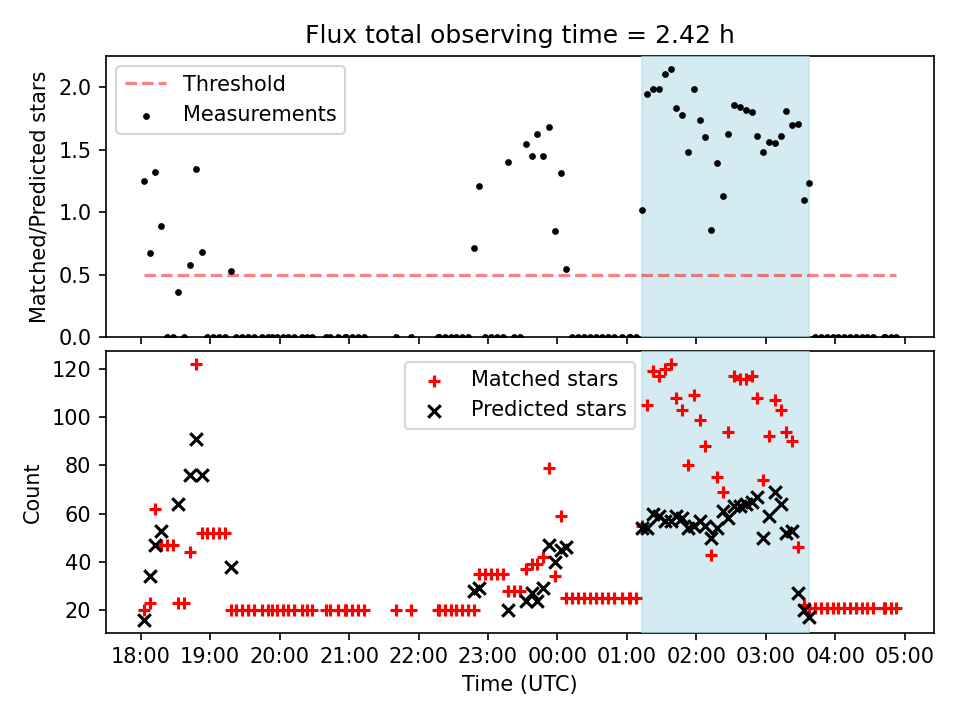 Flux total observing time = 2.42 h

Threshold
Measurements

Matched/Predicted stars
2.0
1.5
1.0
0.5
0.0

Matched stars
Predicted stars

Count
120
100
80
60
40
20

18:00 19:00 20:00 21:00 22:00 23:00 00:00 01:00 02:00 03:00 04:00 05:00
Time (UTC)